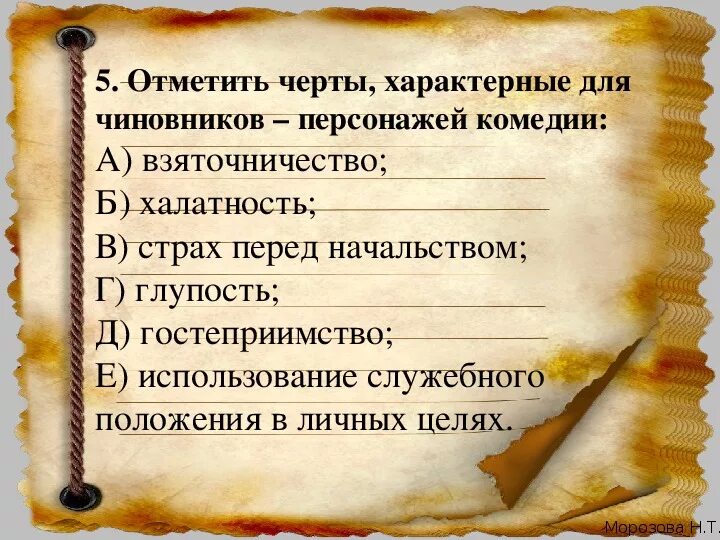 5. Отметить черты, характерные для чиновников – персонажей комедии:
А) взяточничество;
Б) халатность;
В) страх перед начальством;
Г) глупость;
Д) гостеприимство;
Е) использование служебного положения в личных целях.

Морозова Н.Т.